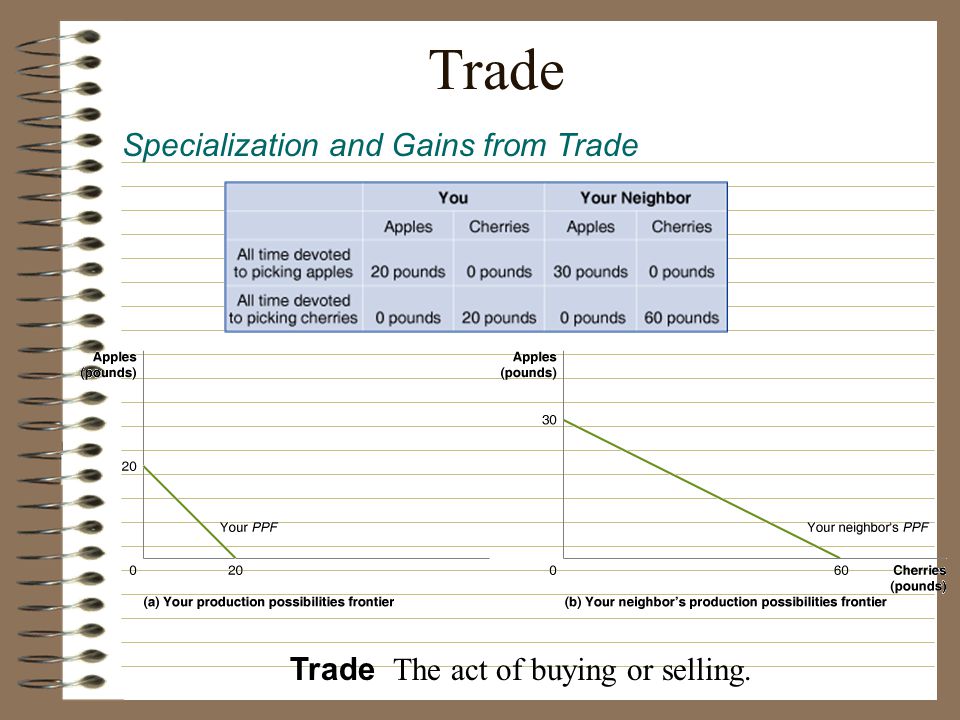 Trade

Specialization and Gains from Trade

| | You | | Your Neighbor | |
|---|---|---|---|---|
| | Apples | Cherries | Apples | Cherries |
| All time devoted to picking apples | 20 pounds | 0 pounds | 30 pounds | 0 pounds |
| All time devoted to picking cherries | 0 pounds | 20 pounds | 0 pounds | 60 pounds |

Apples (pounds)
20
Your PPF
0
20
(a) Your production possibilities frontier

Apples (pounds)
30
Your neighbor's PPF
0
60
Cherries (pounds)
(b) Your neighbor's production possibilities frontier

Trade The act of buying or selling.